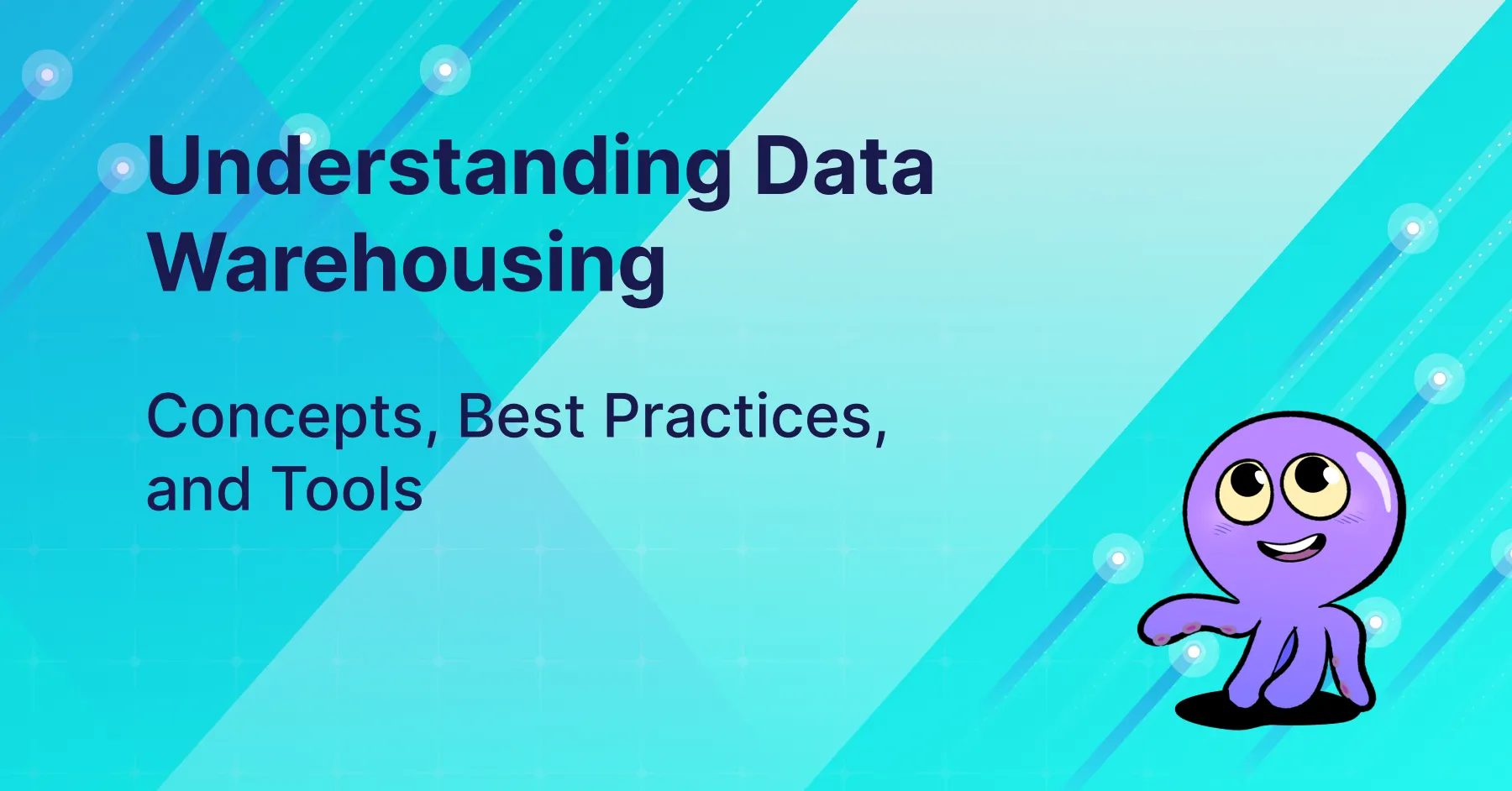 Understanding Data Warehousing

Concepts, Best Practices, and Tools